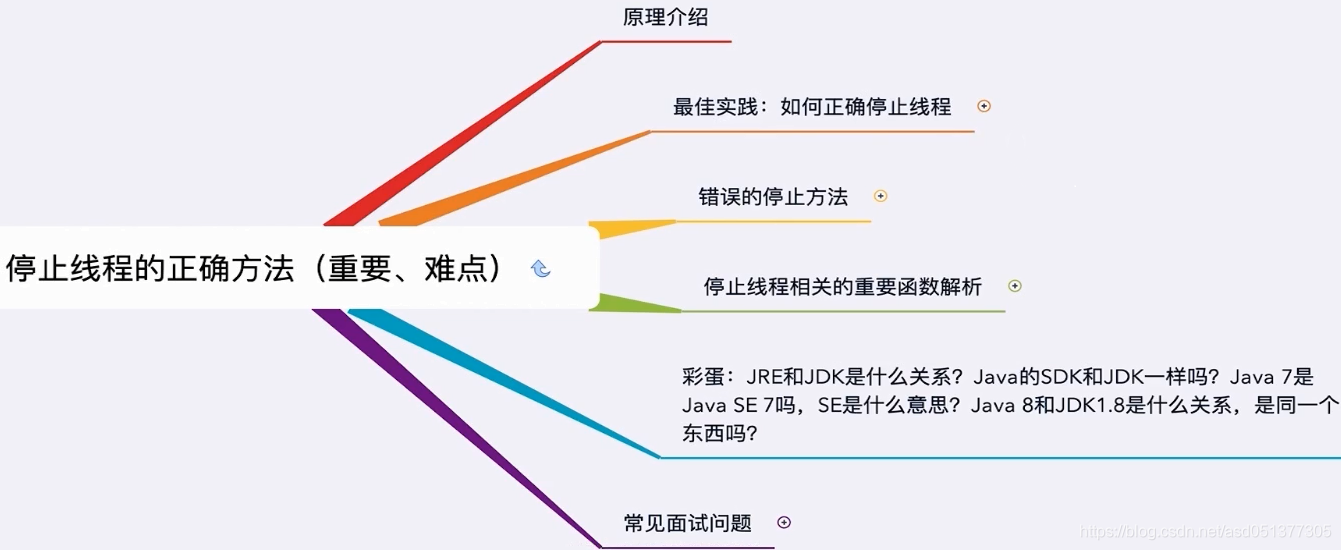 停止线程的正确方法（重要、难点）

原理介绍

最佳实践：如何正确停止线程

错误的停止方法

停止线程相关的重要函数解析

彩蛋：JRE和JDK是什么关系？Java的SDK和JDK一样吗？Java 7是Java SE 7吗，SE是什么意思？Java 8和JDK1.8是什么关系，是同一个东西吗？

常见面试问题

https://blog.csdn.net/asd051377305